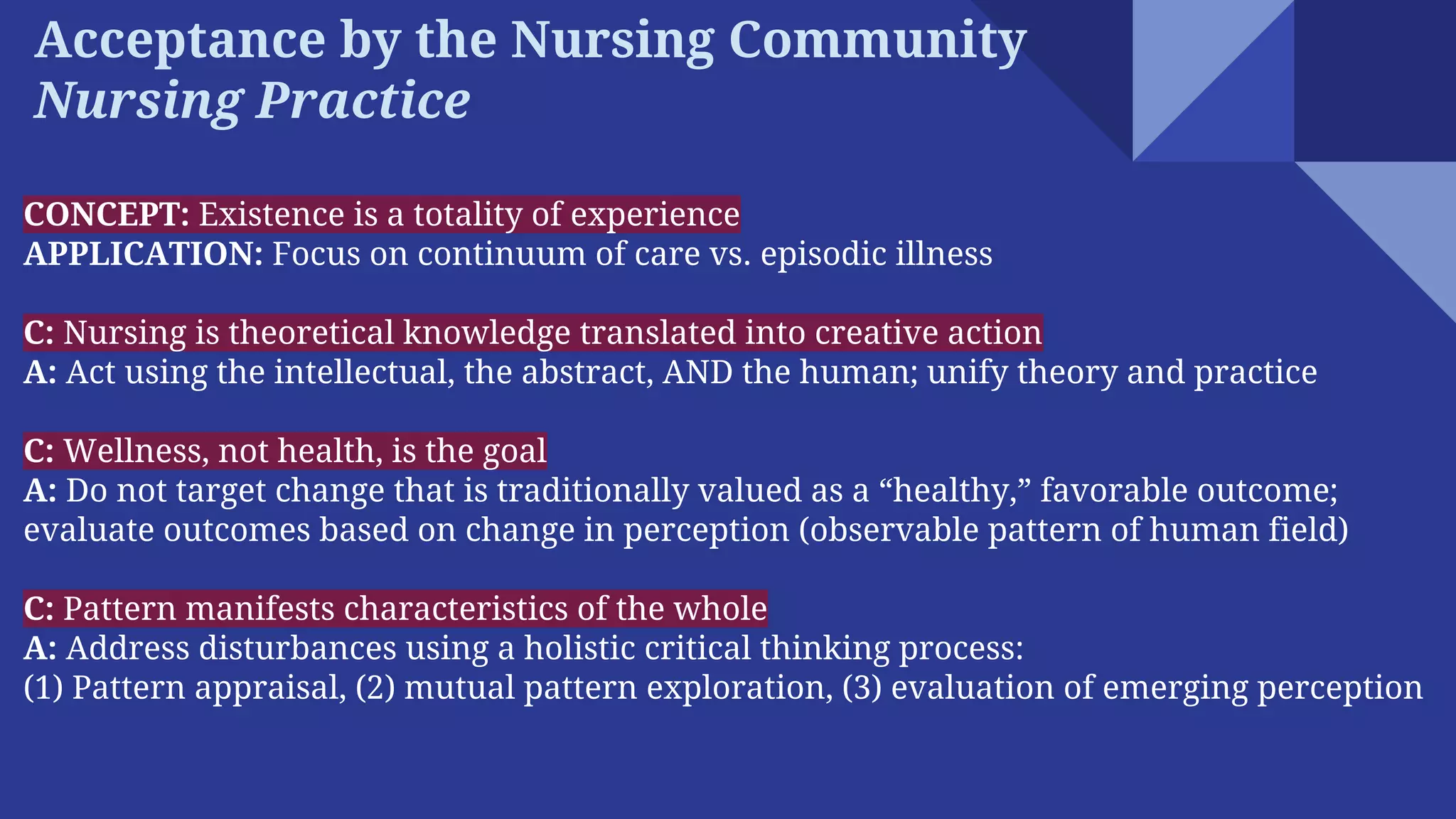 Acceptance by the Nursing Community
Nursing Practice

CONCEPT: Existence is a totality of experience
APPLICATION: Focus on continuum of care vs. episodic illness

C: Nursing is theoretical knowledge translated into creative action
A: Act using the intellectual, the abstract, AND the human; unify theory and practice

C: Wellness, not health, is the goal
A: Do not target change that is traditionally valued as a “healthy,” favorable outcome; evaluate outcomes based on change in perception (observable pattern of human field)

C: Pattern manifests characteristics of the whole
A: Address disturbances using a holistic critical thinking process:
(1) Pattern appraisal, (2) mutual pattern exploration, (3) evaluation of emerging perception